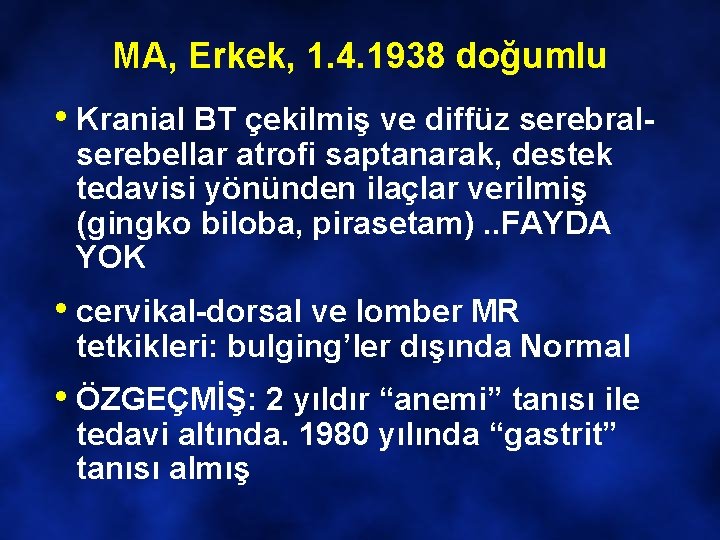 MA, Erkek, 1.4.1938 doğumlu

• Kranial BT çekilmiş ve diffüz serebral-serebellar atrofi saptanarak, destek tedavisi yönünden ilaçlar verilmiş (gingko biloba, pirasetam) ..FAYDA YOK

• cervikal-dorsal ve lomber MR tetkikleri: bulging'ler dışında Normal

• ÖZGEÇMİŞ: 2 yıldır "anemi" tanısı ile tedavi altında. 1980 yılında "gastrit" tanısı almış